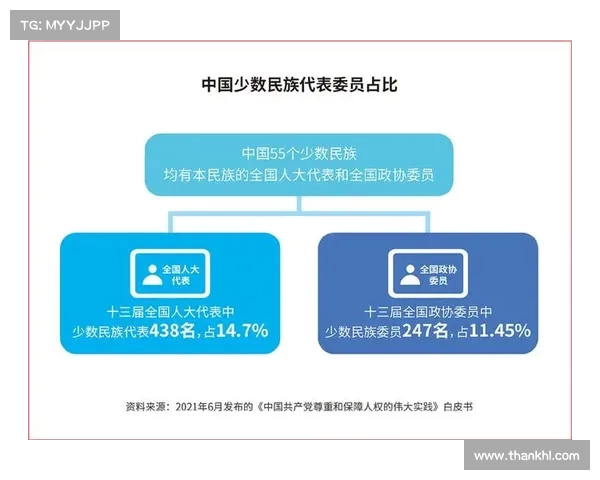 TG: MYYJJPP

中国少数民族代表委员占比

中国55个少数民族
均有本民族的全国人大代表和全国政协委员

全国人大代表

十三届全国人大代表中
少数民族代表438名，占14.7%

全国政协委员

十三届全国政协委员中
少数民族委员247名，占11.45%

资料来源：2021年6月发布的《中国共产党尊重和保障人权的伟大实践》白皮书

www.thankhl.com